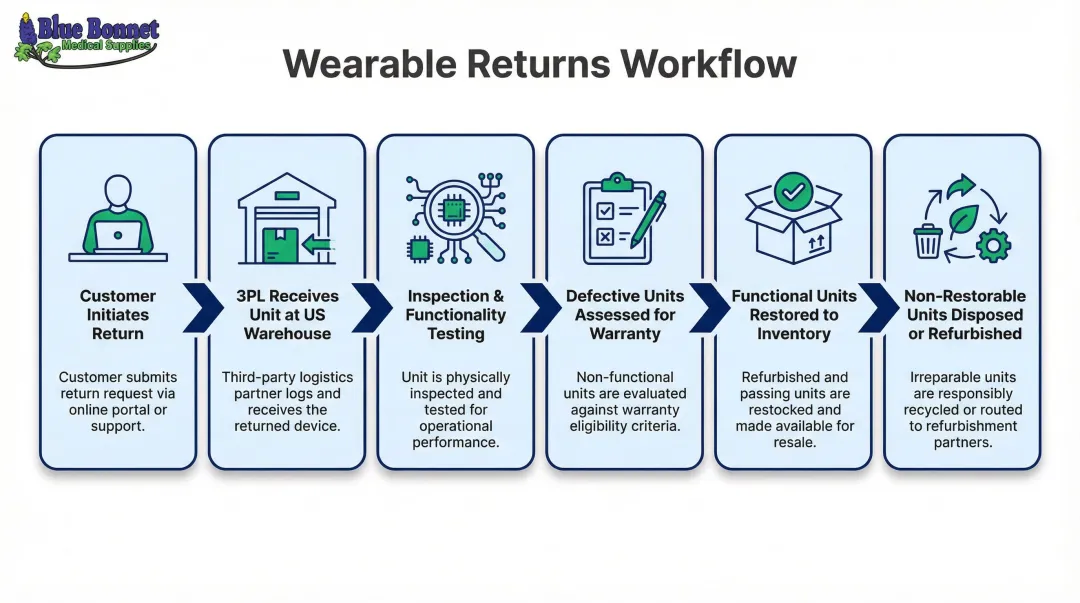 Blue Bonnet
Medical Supplies

Wearable Returns Workflow

Customer Initiates Return

Customer submits return request via online portal or support.

3PL Receives Unit at US Warehouse

Third-party logistics partner logs and receives the returned device.

Inspection & Functionality Testing

Unit is physically inspected and tested for operational performance.

Defective Units Assessed for Warranty

Non-functional units are evaluated against warranty eligibility criteria.

Functional Units Restored to Inventory

Refurbished and passing units are restocked and made available for resale.

Non-Restorable Units Disposed or Refurbished

Irreparable units are responsibly recycled or routed to refurbishment partners.